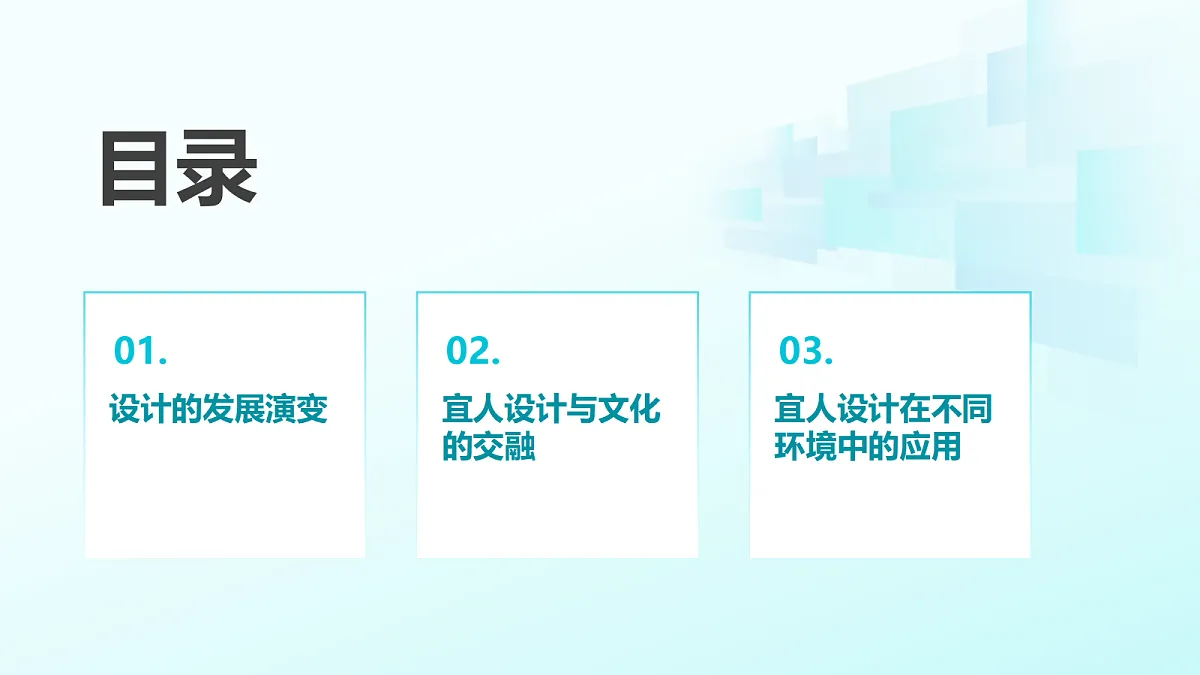 目录

01.

设计的发展演变

02.

宜人设计与文化的交融

03.

宜人设计在不同环境中的应用